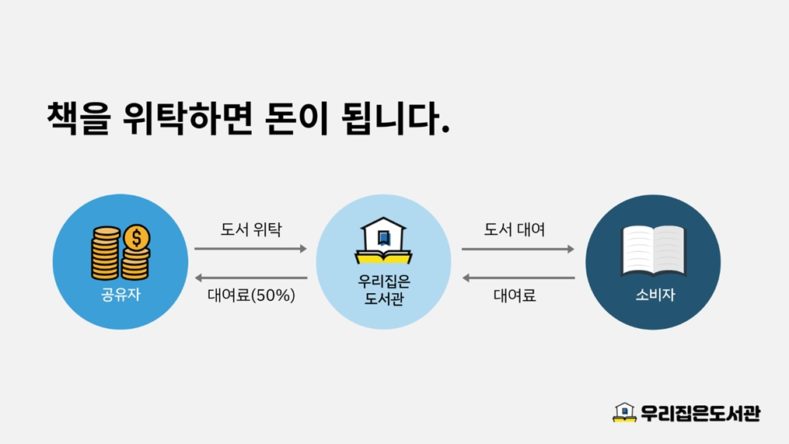 책을 위탁하면 돈이 됩니다.

공유자

도서 위탁

대여료(50%)

우리집은 도서관

도서 대여

대여료

소비자

우리집은도서관